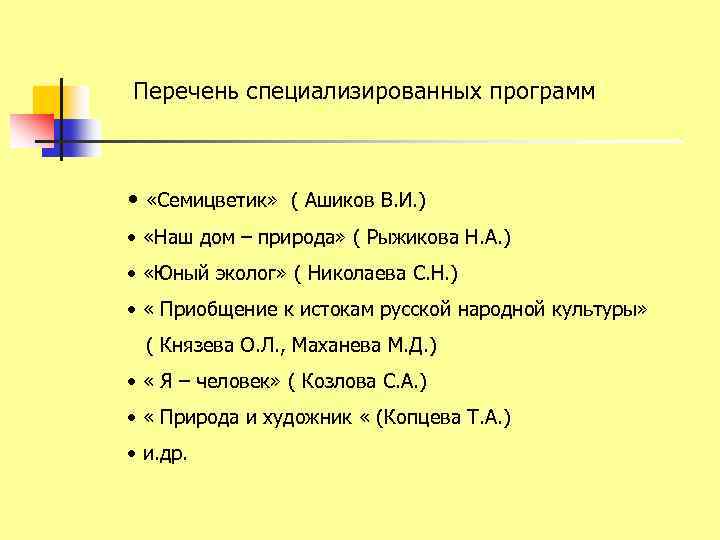 Перечень специализированных программ

• «Семицветик» ( Ашиков В.И.)
• «Наш дом – природа» ( Рыжикова Н.А.)
• «Юный эколог» ( Николаева С.Н.)
• « Приобщение к истокам русской народной культуры» ( Князева О.Л., Маханева М.Д.)
• « Я – человек» ( Козлова С.А.)
• « Природа и художник « (Копцева Т.А.)
• и.др.